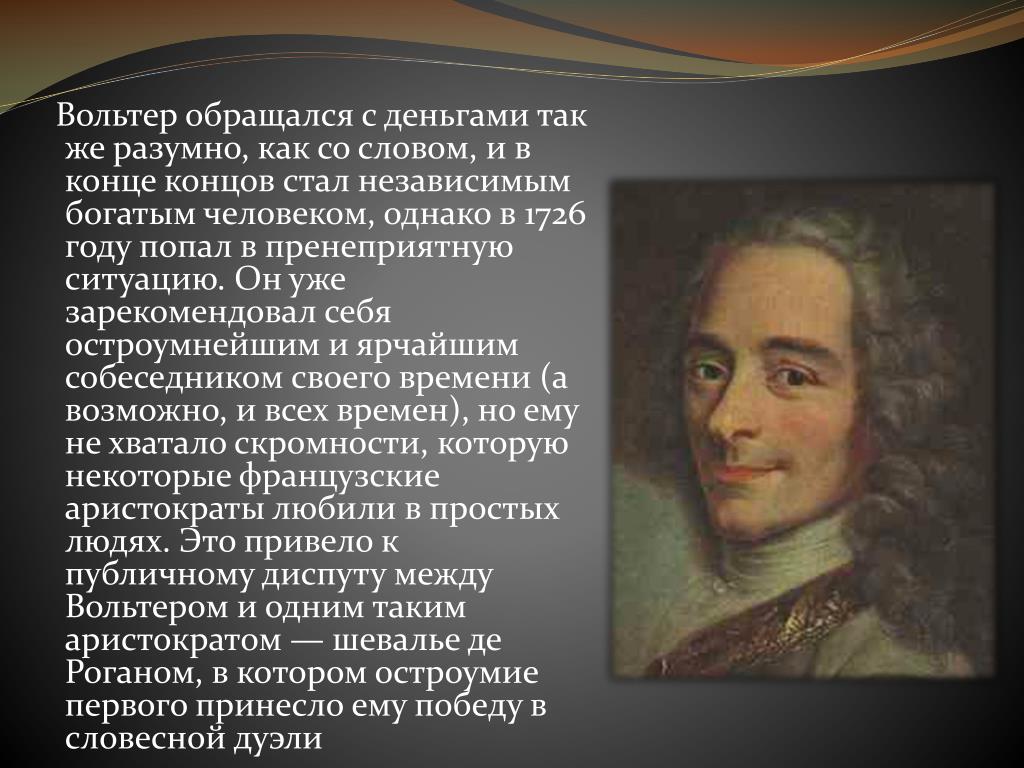 Вольтер обращался с деньгами так же разумно, как со словом, и в конце концов стал независимым богатым человеком, однако в 1726 году попал в пренеприятную ситуацию. Он уже зарекомендовал себя остроумнейшим и ярчайшим собеседником своего времени (а возможно, и всех времен), но ему не хватало скромности, которую некоторые французские аристократы любили в простых людях. Это привело к публичному диспуту между Вольтером и одним таким аристократом — шевалье де Роганом, в котором остроумие первого принесло ему победу в словесной дуэли